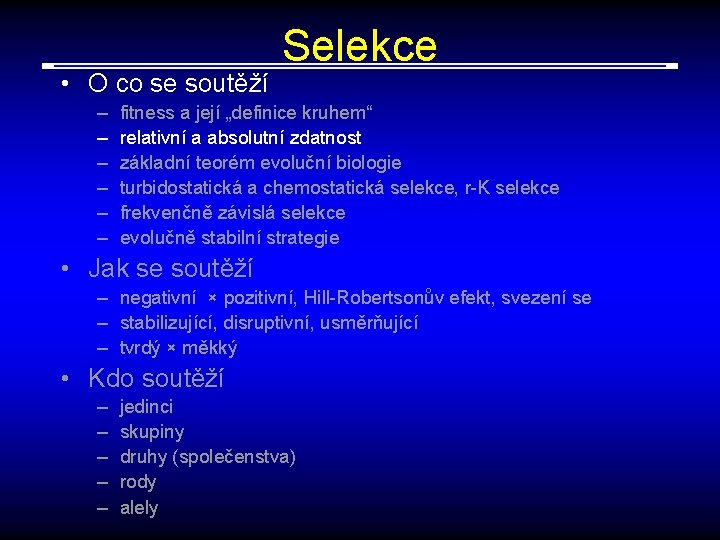 Selekce

• O co se soutěží
– fitness a její „definice kruhem“
– relativní a absolutní zdatnost
– základní teorém evoluční biologie
– turbidostatická a chemostatická selekce, r-K selekce
– frekvenčně závislá selekce
– evolučně stabilní strategie

• Jak se soutěží
– negativní × pozitivní, Hill-Robertsonův efekt, svezení se
– stabilizující, disruptivní, usměrňující
– tvrdý × měkký

• Kdo soutěží
– jedinci
– skupiny
– druhy (společenstva)
– rody
– alely